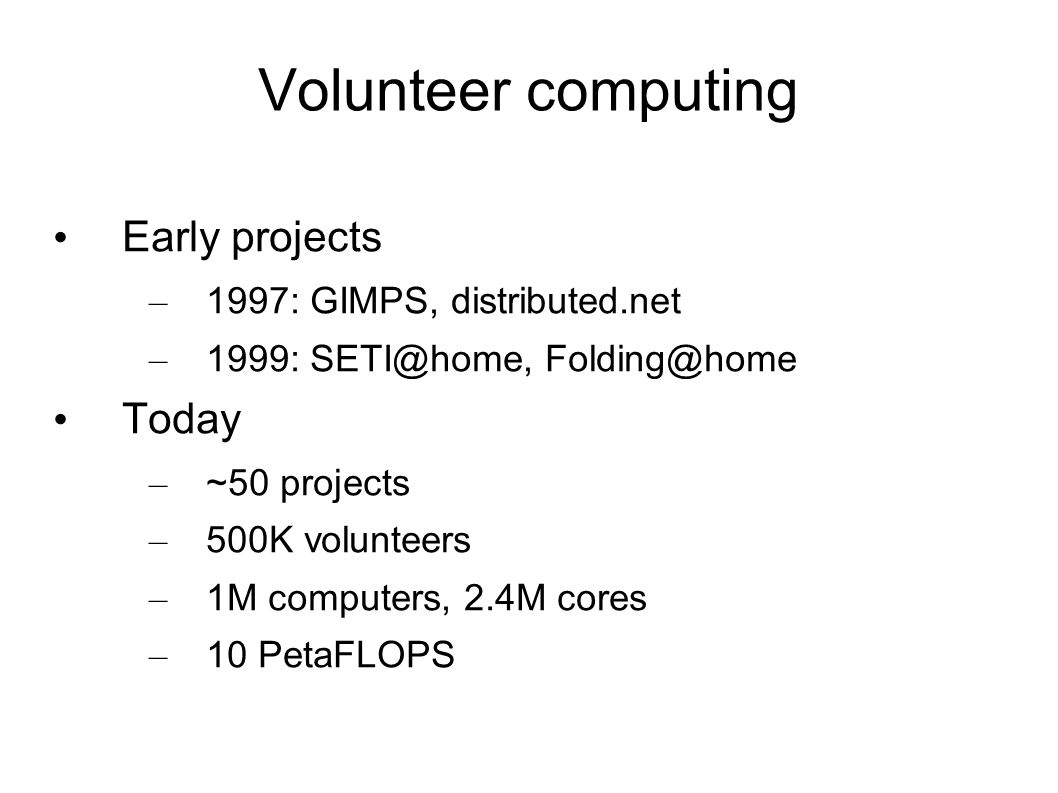 Volunteer computing

• Early projects
– 1997: GIMPS, distributed.net
– 1999: SETI@home, Folding@home

• Today
– ~50 projects
– 500K volunteers
– 1M computers, 2.4M cores
– 10 PetaFLOPS